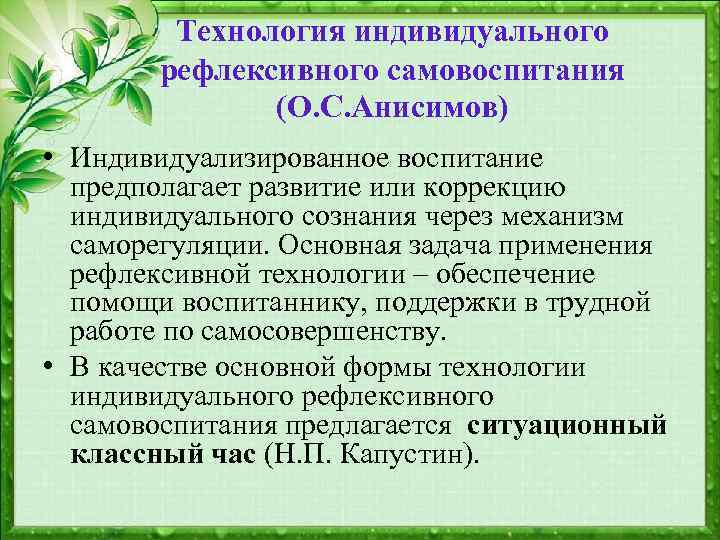 Технология индивидуального рефлексивного самовоспитания (О.С.Анисимов)

• Индивидуализированное воспитание предполагает развитие или коррекцию индивидуального сознания через механизм саморегуляции. Основная задача применения рефлексивной технологии – обеспечение помощи воспитаннику, поддержки в трудной работе по самосовершенству.

• В качестве основной формы технологии индивидуального рефлексивного самовоспитания предлагается ситуационный классный час (Н.П. Капустин).